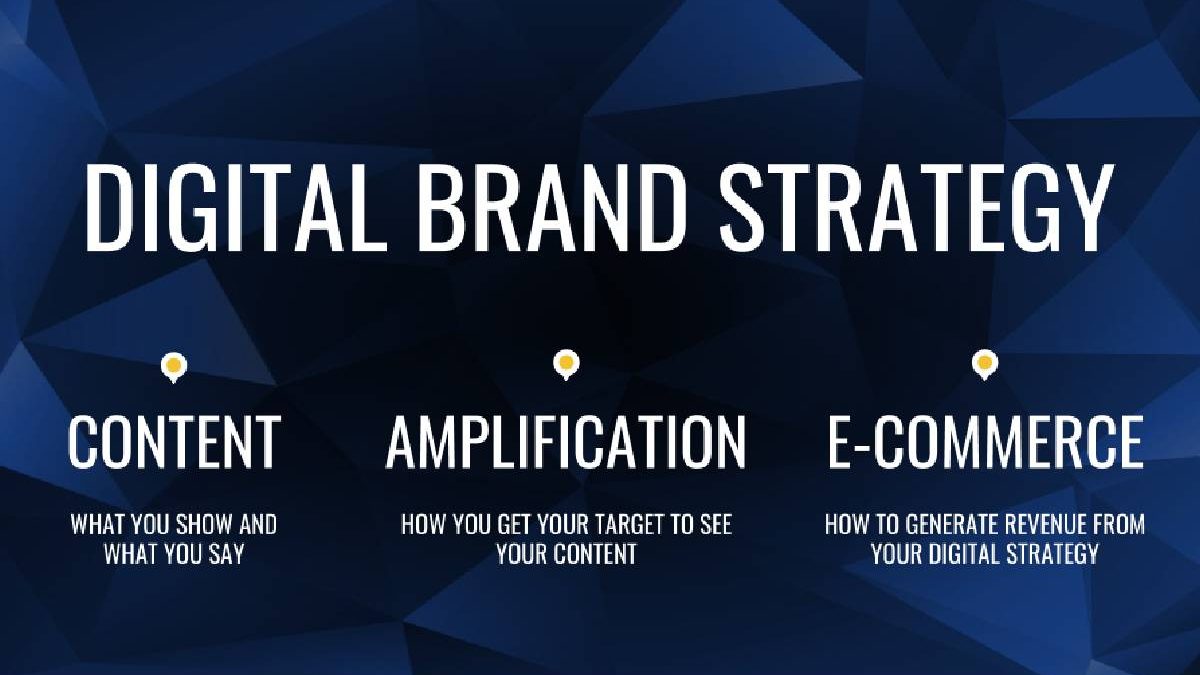 DIGITAL BRAND STRATEGY

CONTENT

WHAT YOU SHOW AND WHAT YOU SAY

AMPLIFICATION

HOW YOU GET YOUR TARGET TO SEE YOUR CONTENT

E-COMMERCE

HOW TO GENERATE REVENUE FROM YOUR DIGITAL STRATEGY